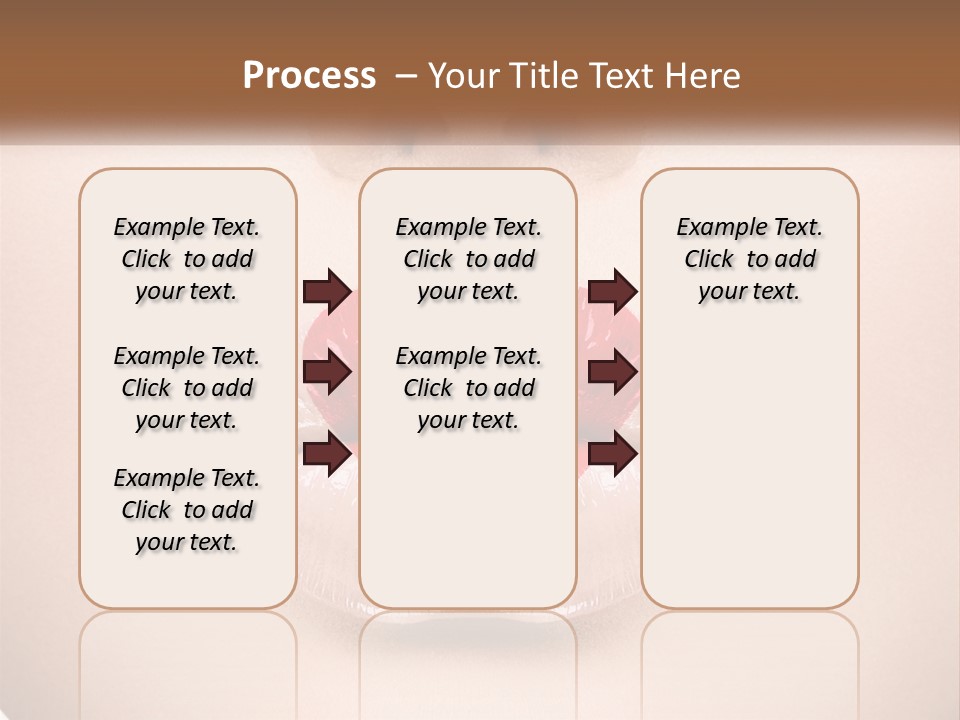 Process – Your Title Text Here

Example Text. Click to add your text.

Example Text. Click to add your text.

Example Text. Click to add your text.

Example Text. Click to add your text.

Example Text. Click to add your text.

Example Text. Click to add your text.